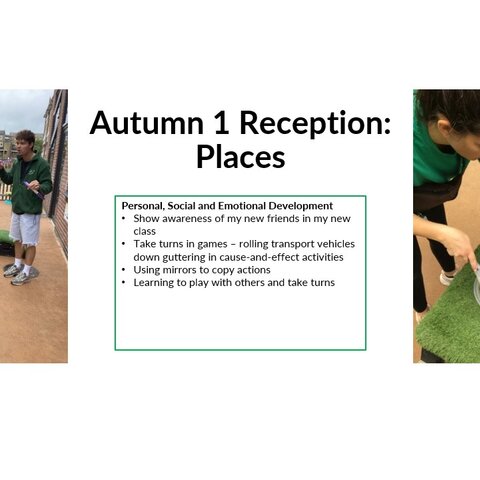 Autumn 1 Reception: Places

Personal, Social and Emotional Development
• Show awareness of my new friends in my new class
• Take turns in games – rolling transport vehicles down guttering in cause-and-effect activities
• Using mirrors to copy actions
• Learning to play with others and take turns